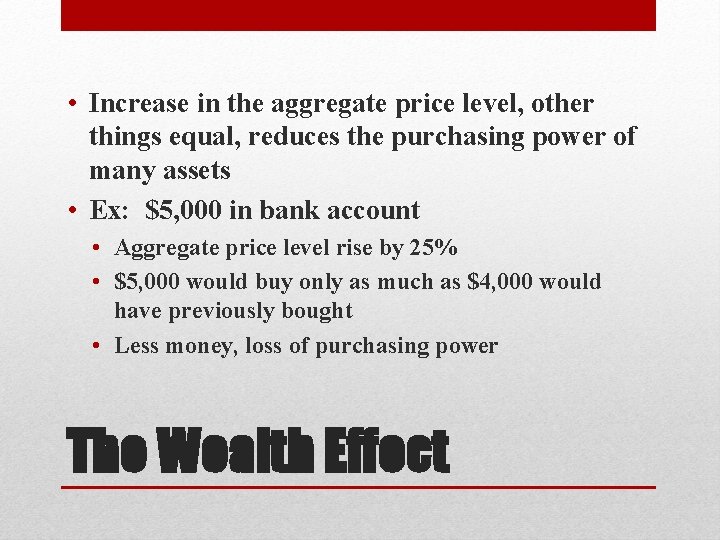 • Increase in the aggregate price level, other things equal, reduces the purchasing power of many assets

• Ex: \$5,000 in bank account
  • Aggregate price level rise by 25%
  • \$5,000 would buy only as much as \$4,000 would have previously bought
  • Less money, loss of purchasing power

The Wealth Effect